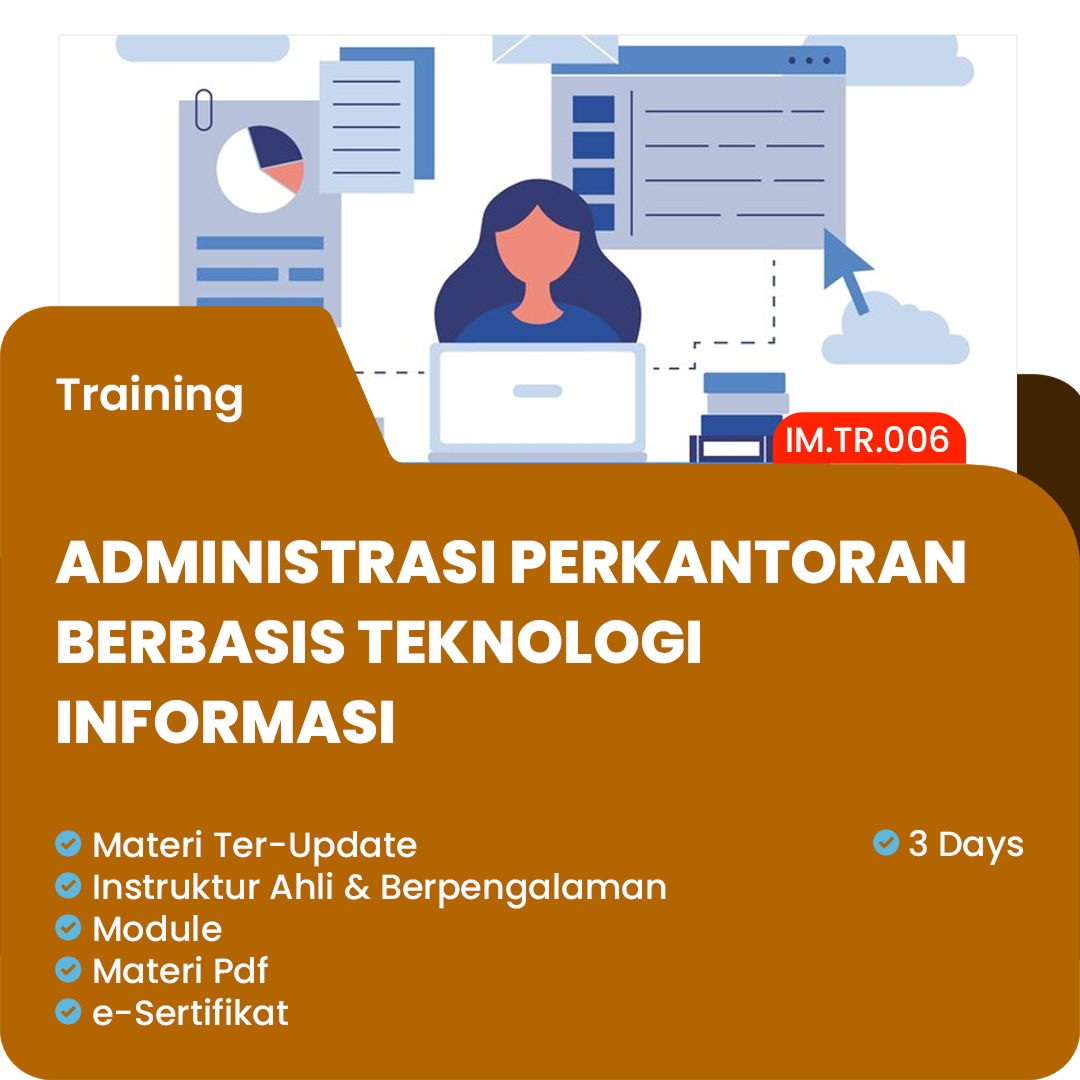 Training

IM.TR.006

ADMINISTRASI PERKANTORAN BERBASIS TEKNOLOGI INFORMASI

Materi Ter-Update
Instruktur Ahli & Berpengalaman
Module
Materi Pdf
e-Sertifikat

3 Days